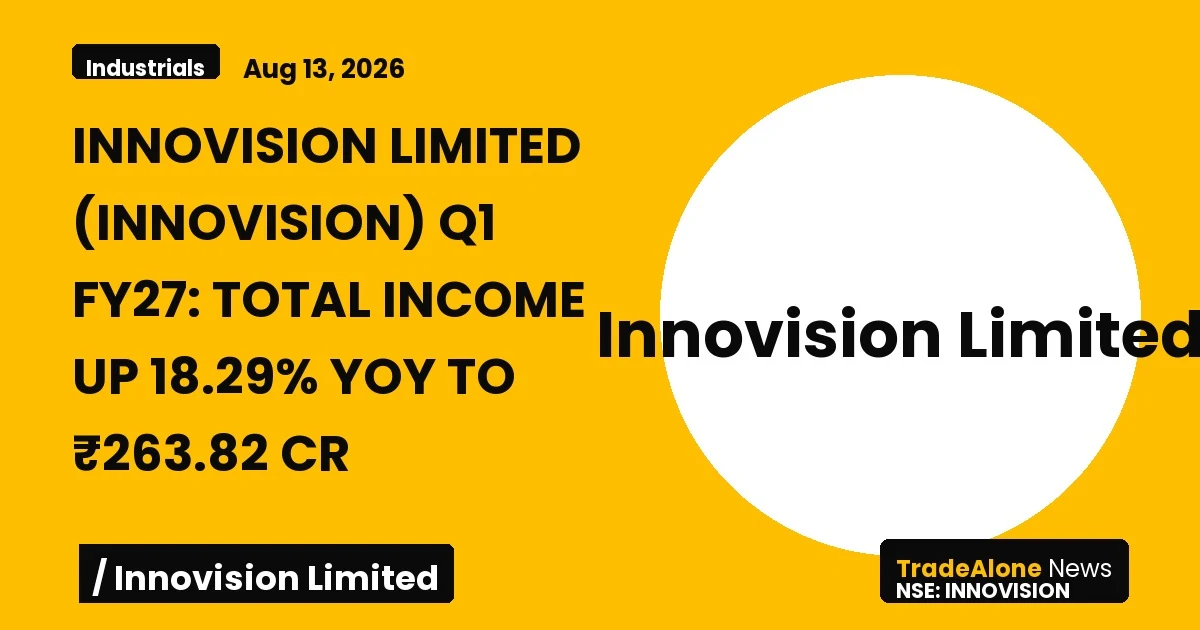 Industrials Aug 13, 2026

INNOVISION LIMITED (INNOVISION) Q1 FY27: TOTAL INCOME UP 18.29% YOY TO ₹263.82 CR

Innovision Limited

/ Innovision Limited

TradeAlone News
NSE: INNOVISION